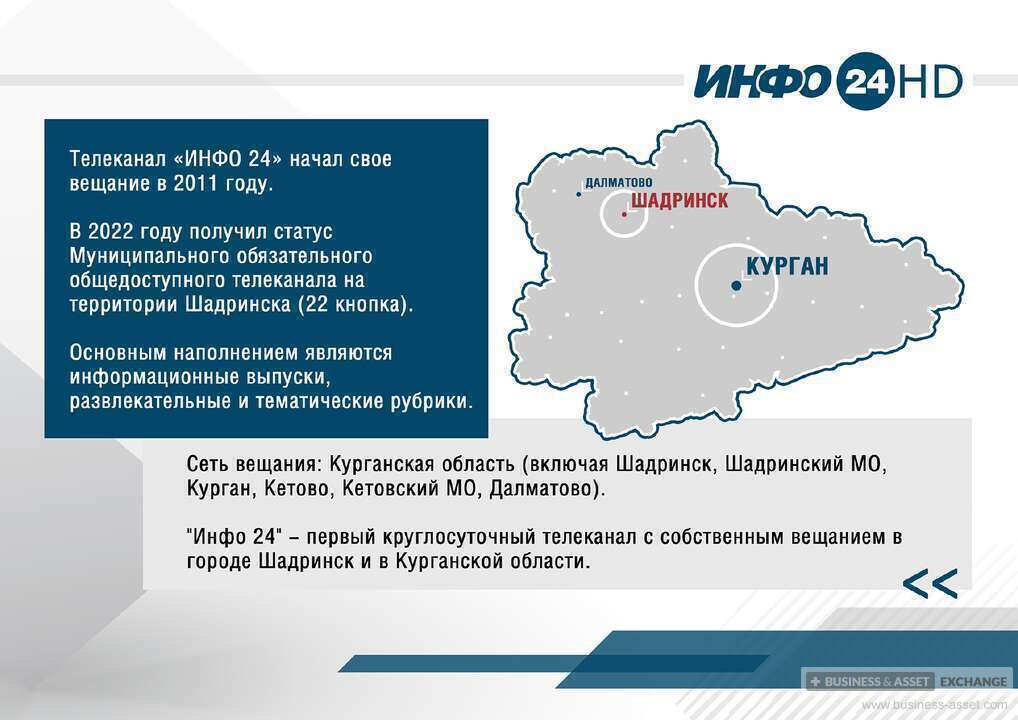 ИНФО 24 HD

Телеканал «ИНФО 24» начал свое вещание в 2011 году.

В 2022 году получил статус Муниципального обязательного общедоступного телеканала на территории Шадринска (22 кнопка).

Основным наполнением являются информационные выпуски, развлекательные и тематические рубрики.

ДАЛМАТОВО
ШАДРИНСК
КУРГАН

Сеть вещания: Курганская область (включая Шадринск, Шадринский МО, Курган, Кетово, Кетовский МО, Далматово).

"Инфо 24" – первый круглосуточный телеканал с собственным вещанием в городе Шадринск и в Курганской области.

<<

BUSINESS & ASSET EXCHANGE
www.business-asset.com